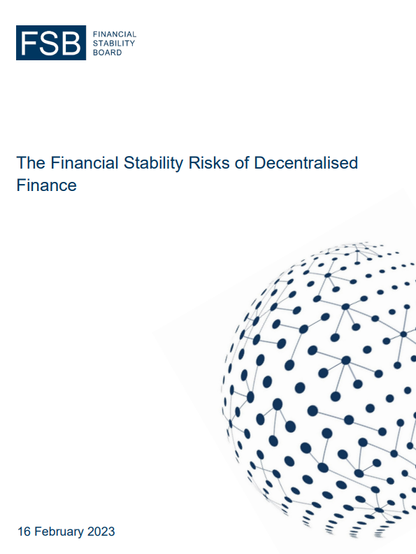 FSB FINANCIAL STABILITY BOARD

The Financial Stability Risks of Decentralised Finance

16 February 2023